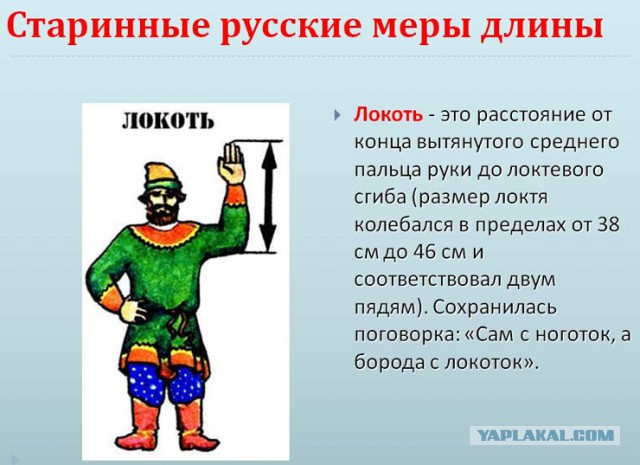 Старинные русские меры длины

ЛОКОТЬ

Локоть - это расстояние от конца вытянутого среднего пальца руки до локтевого сгиба (размер локтя колебался в пределах от 38 см до 46 см и соответствовал двум пядям). Сохранилась поговорка: «Сам с ноготок, а борода с локоток».

YAPLAKAL.COM